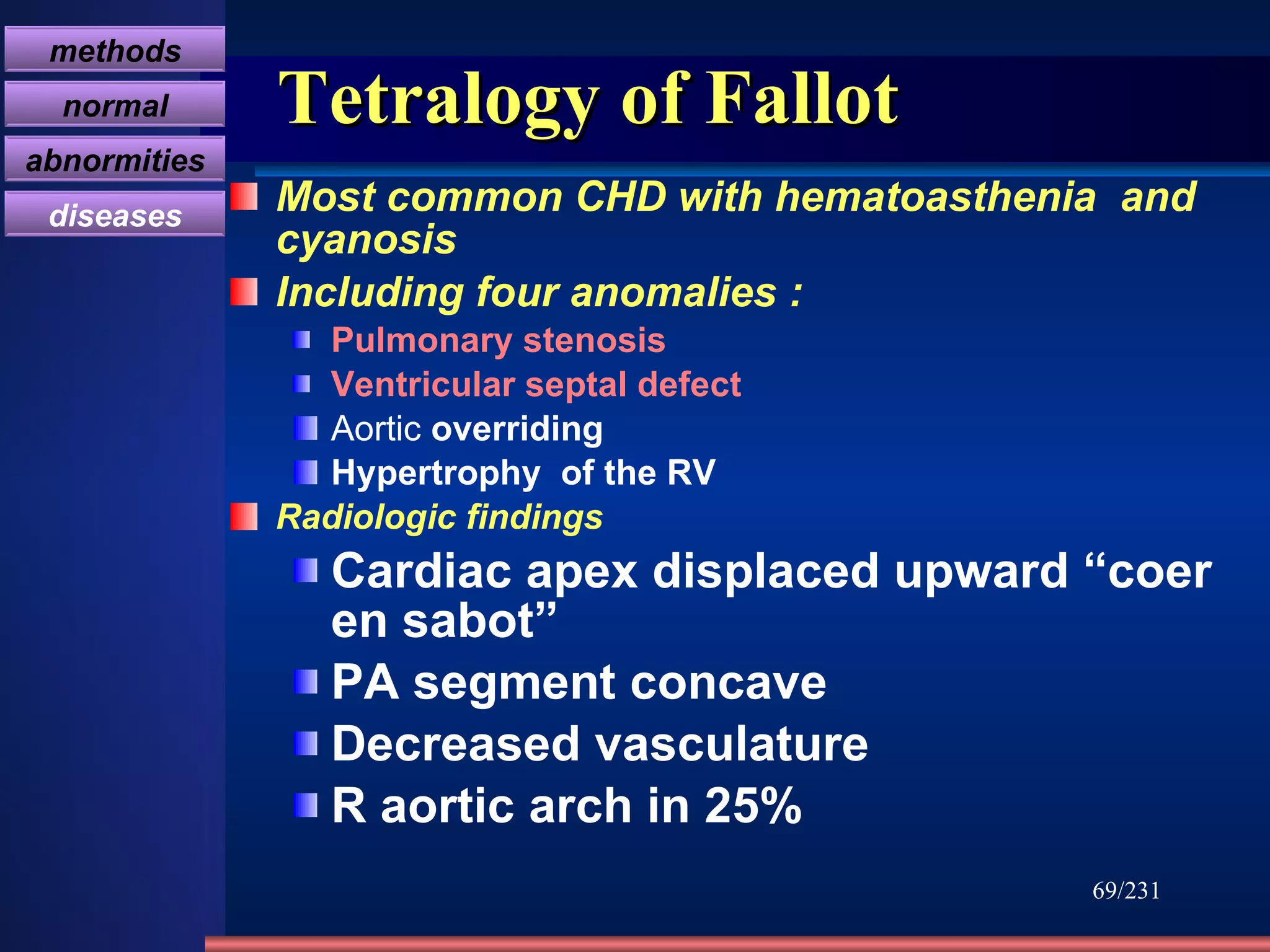 methods

normal

abnormities

diseases

Tetralogy of Fallot

Most common CHD with hematoasthenia and cyanosis

Including four anomalies :

Pulmonary stenosis

Ventricular septal defect

Aortic overriding

Hypertrophy of the RV

Radiologic findings

Cardiac apex displaced upward “coer en sabot”

PA segment concave

Decreased vasculature

R aortic arch in 25%

69/231